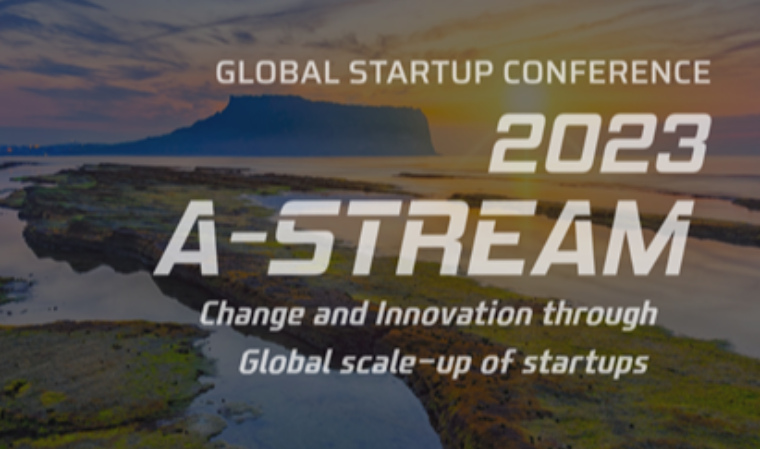 GLOBAL STARTUP CONFERENCE
2023
A-STREAM
Change and Innovation through
Global scale-up of startups